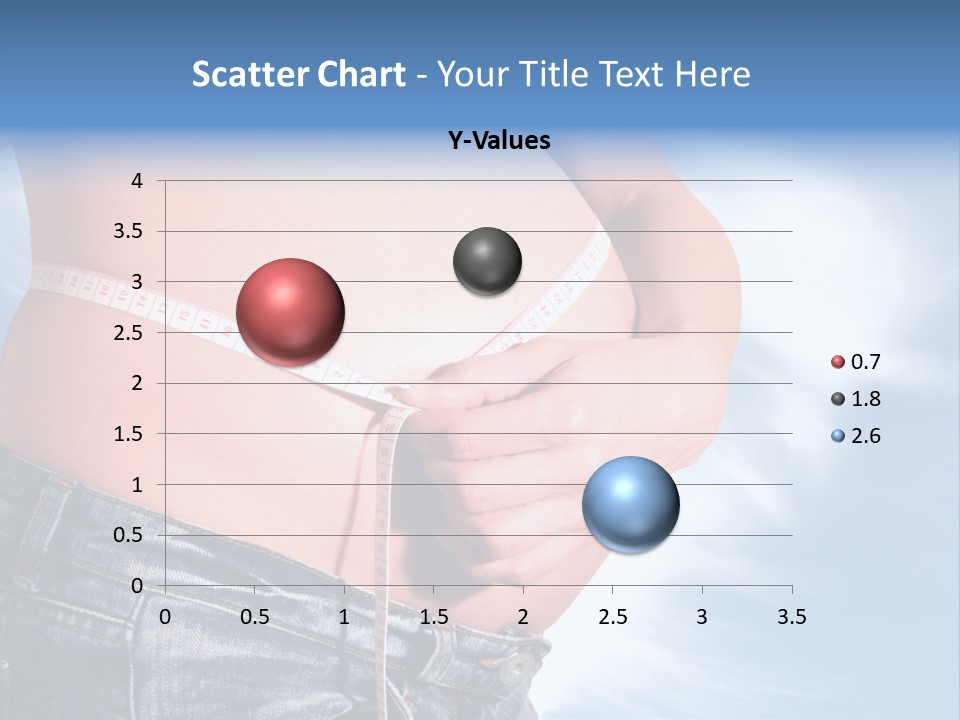 Scatter Chart - Your Title Text Here

Y-Values

4
3.5
3
2.5
2
1.5
1
0.5
0

0 0.5 1 1.5 2 2.5 3 3.5

0.7
1.8
2.6